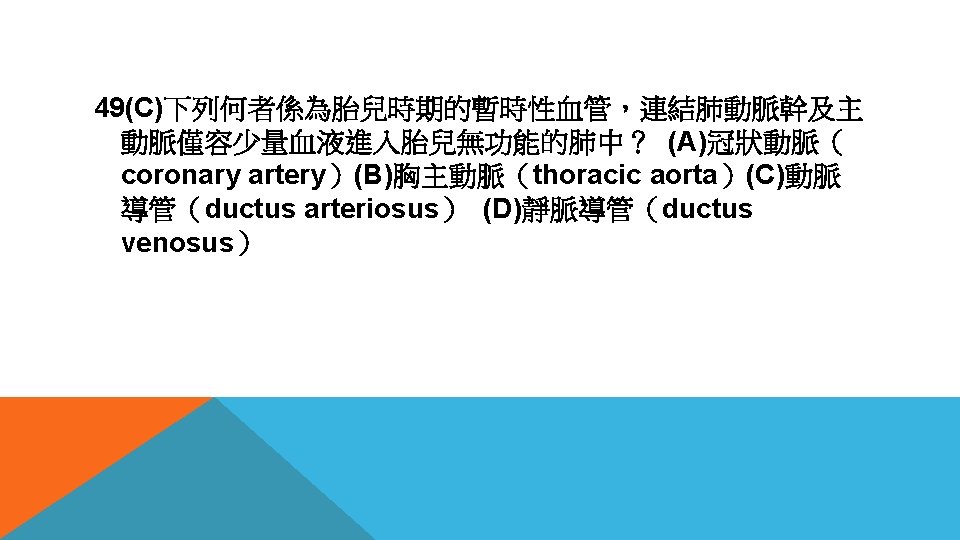 49(C)下列何者係為胎兒時期的暫時性血管，連結肺動脈幹及主動脈僅容少量血液進入胎兒無功能的肺中？ (A)冠狀動脈（coronary artery）(B)胸主動脈（thoracic aorta）(C)動脈導管（ductus arteriosus） (D)靜脈導管（ductus venosus）